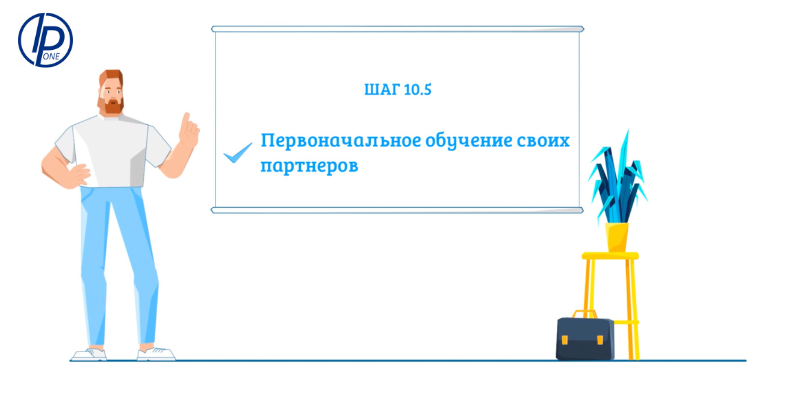 IP ONE

ШАГ 10.5

Первоначальное обучение своих партнеров